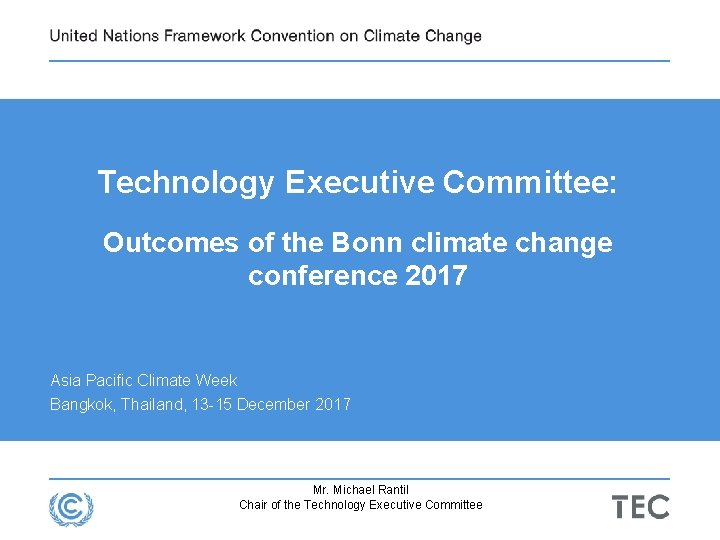 United Nations Framework Convention on Climate Change

Technology Executive Committee:

Outcomes of the Bonn climate change conference 2017

Asia Pacific Climate Week
Bangkok, Thailand, 13-15 December 2017

Mr. Michael Rantil
Chair of the Technology Executive Committee

TEC